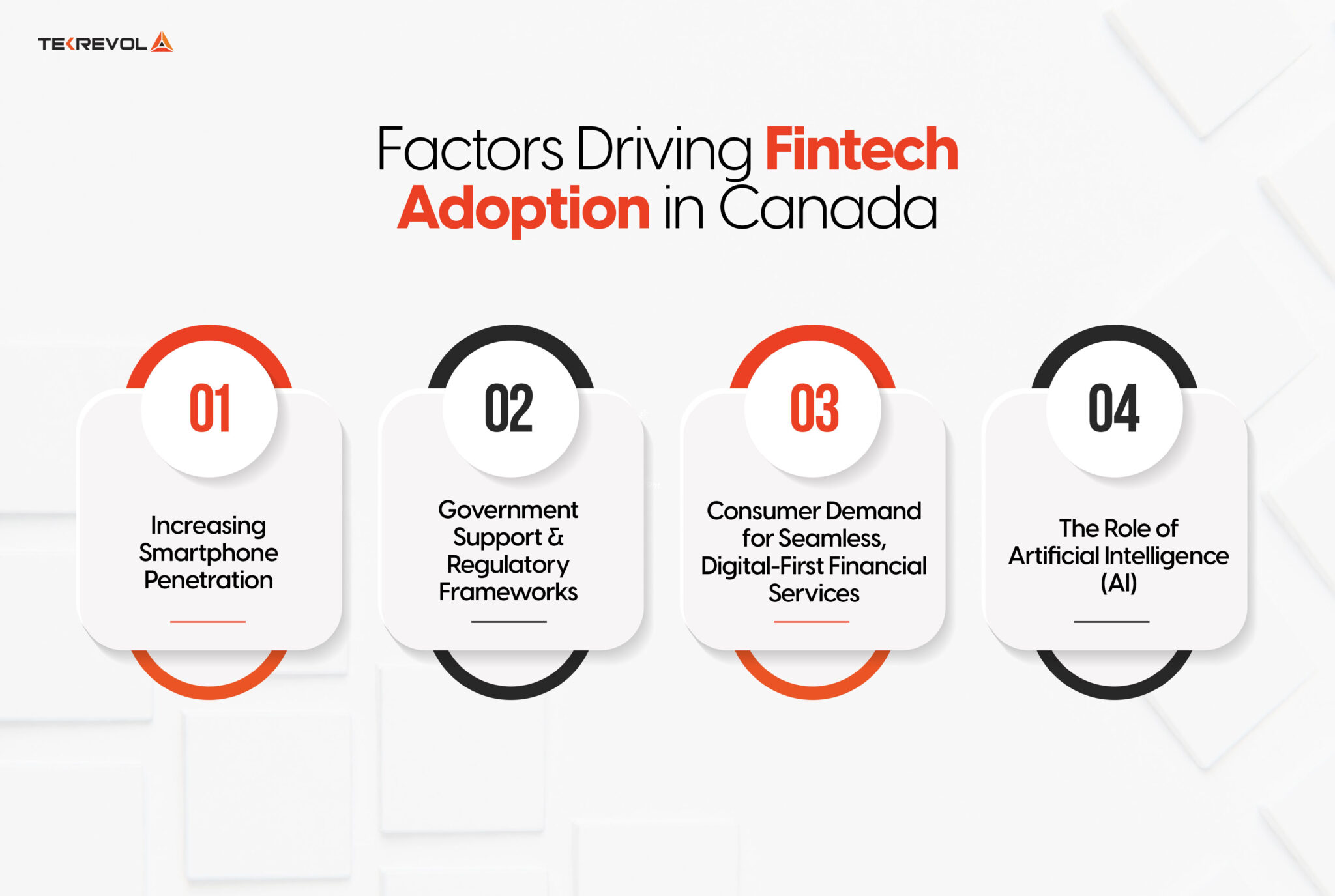 TEKREVOL

Factors Driving Fintech Adoption in Canada

01

Increasing Smartphone Penetration

02

Government Support & Regulatory Frameworks

03

Consumer Demand for Seamless, Digital-First Financial Services

04

The Role of Artificial Intelligence (AI)